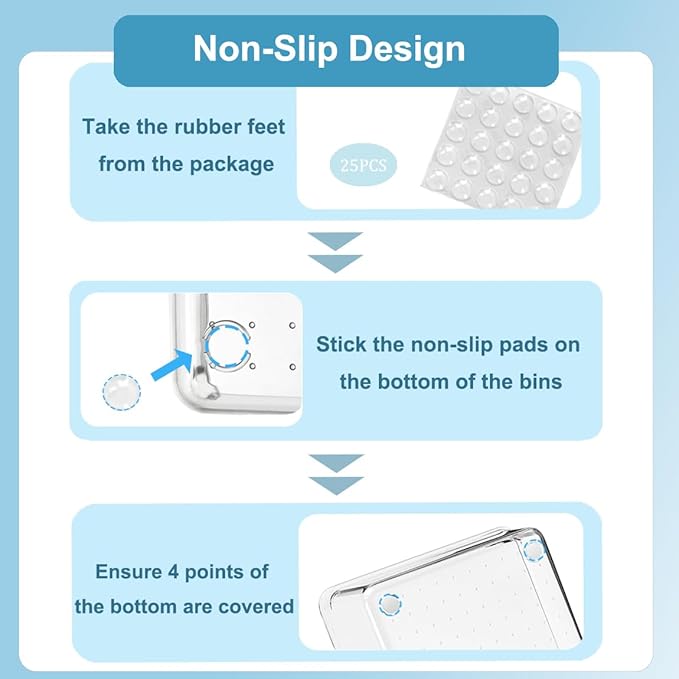 Non-Slip Design

Take the rubber feet from the package

25PCS

Stick the non-slip pads on the bottom of the bins

Ensure 4 points of the bottom are covered